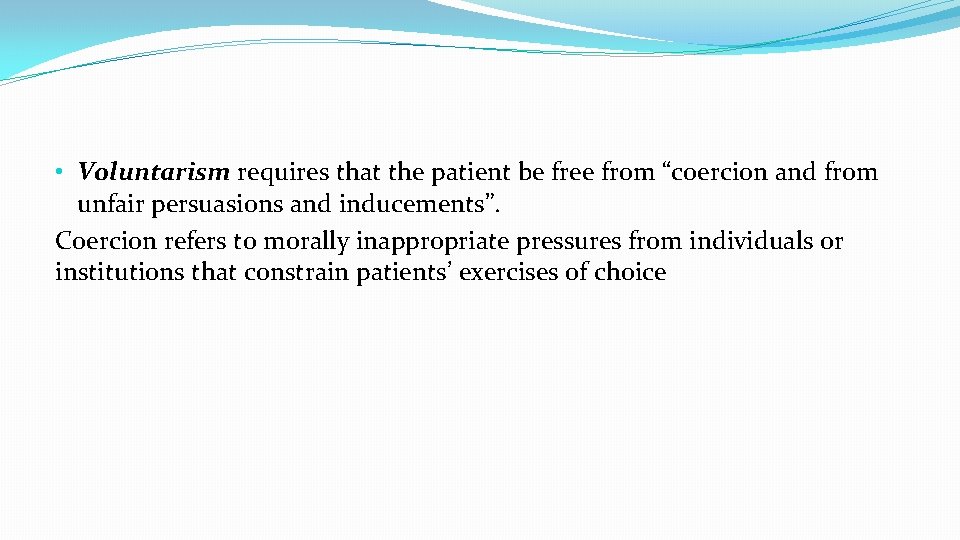 • Voluntarism requires that the patient be free from “coercion and from unfair persuasions and inducements”.
Coercion refers to morally inappropriate pressures from individuals or institutions that constrain patients’ exercises of choice